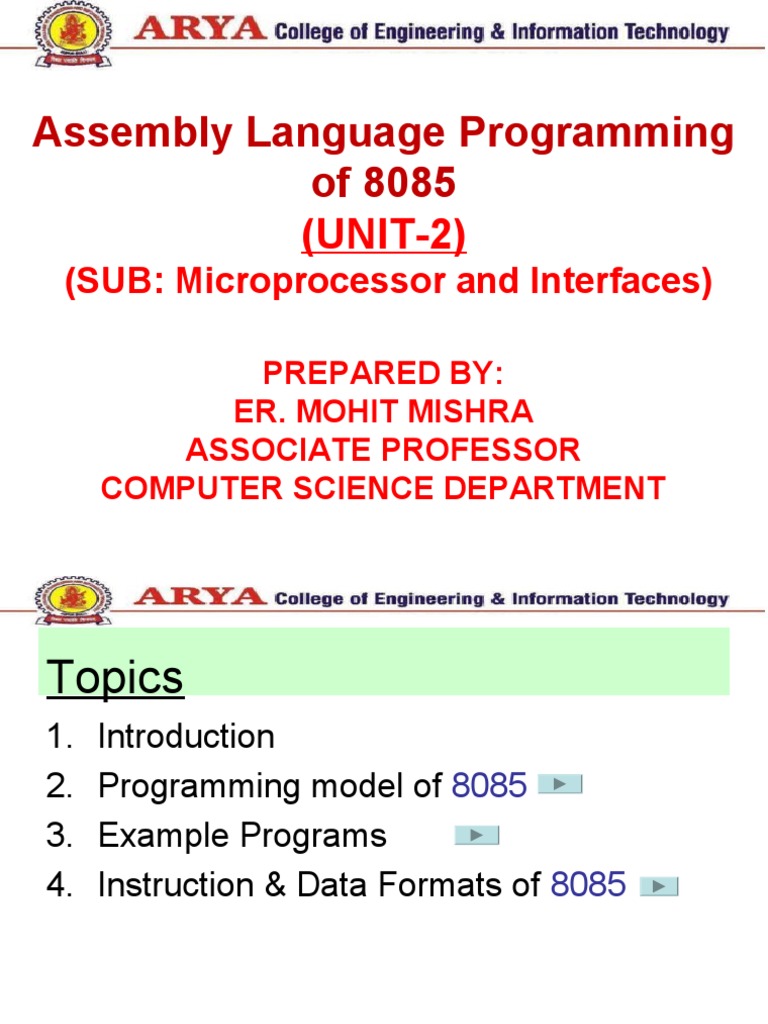 ARYA College of Engineering & Information Technology

Assembly Language Programming of 8085

(UNIT-2)

(SUB: Microprocessor and Interfaces)

PREPARED BY:
ER. MOHIT MISHRA
ASSOCIATE PROFESSOR
COMPUTER SCIENCE DEPARTMENT

ARYA College of Engineering & Information Technology

Topics

1. Introduction
2. Programming model of 8085
3. Example Programs
4. Instruction & Data Formats of 8085